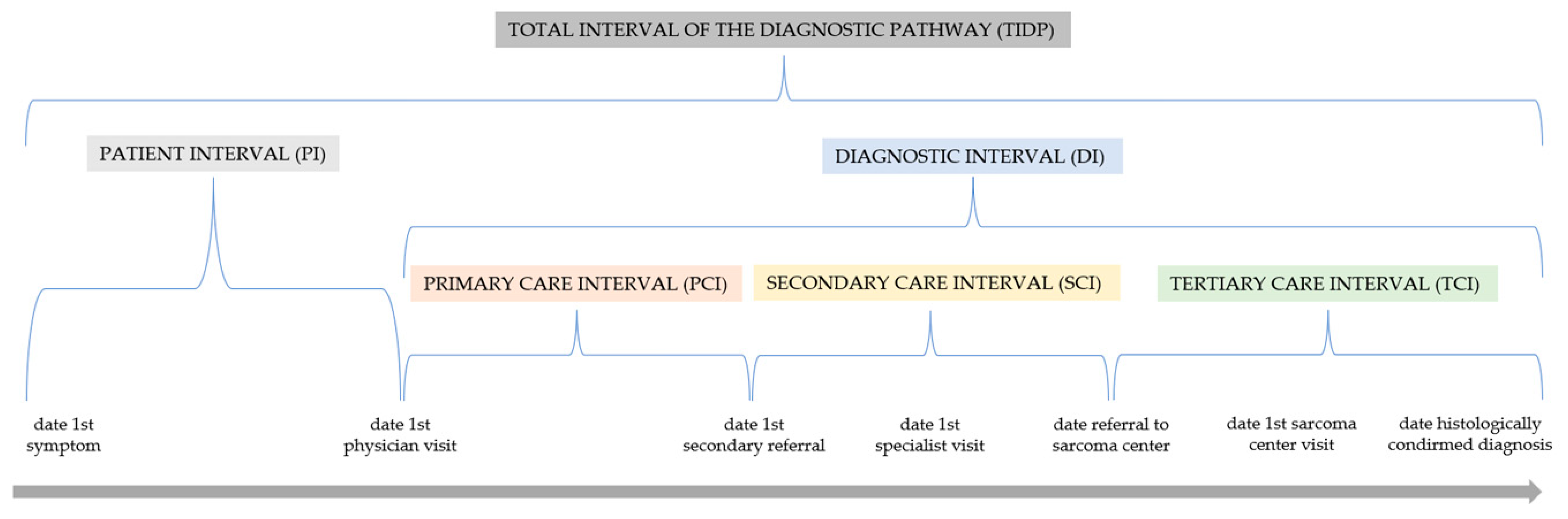 TOTAL INTERVAL OF THE DIAGNOSTIC PATHWAY (TIDP)

PATIENT INTERVAL (PI)

DIAGNOSTIC INTERVAL (DI)

PRIMARY CARE INTERVAL (PCI)

SECONDARY CARE INTERVAL (SCI)

TERTIARY CARE INTERVAL (TCI)

date 1st symptom

date 1st physician visit

date 1st secondary referral

date 1st specialist visit

date referral to sarcoma center

date 1st sarcoma center visit

date histologically condirmed diagnosis